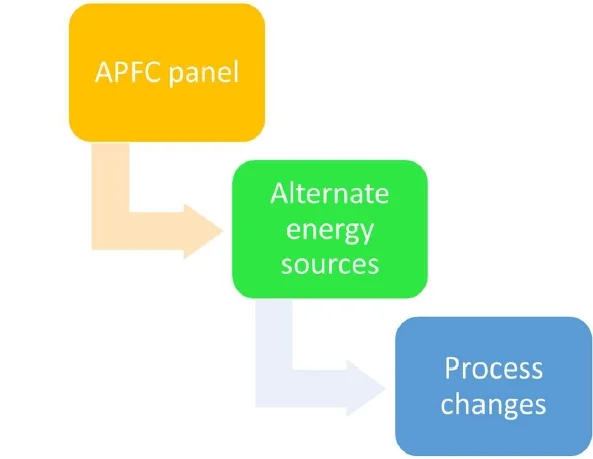 APFC panel

Alternate energy sources

Process changes